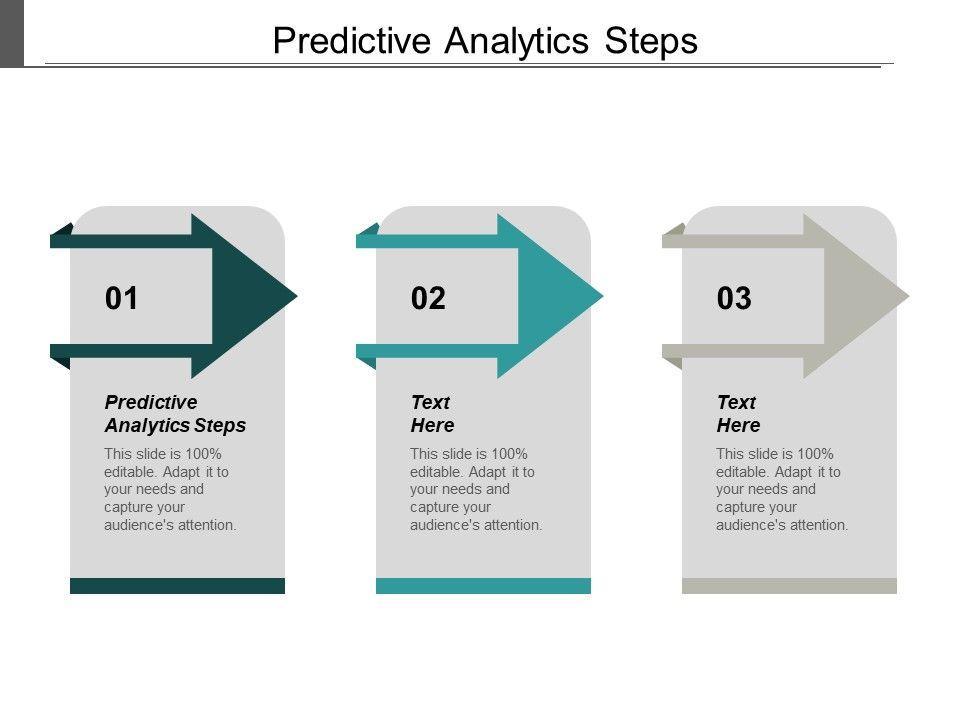 Predictive Analytics Steps

01

Predictive Analytics Steps

This slide is 100% editable. Adapt it to your needs and capture your audience's attention.

02

Text Here

This slide is 100% editable. Adapt it to your needs and capture your audience's attention.

03

Text Here

This slide is 100% editable. Adapt it to your needs and capture your audience's attention.